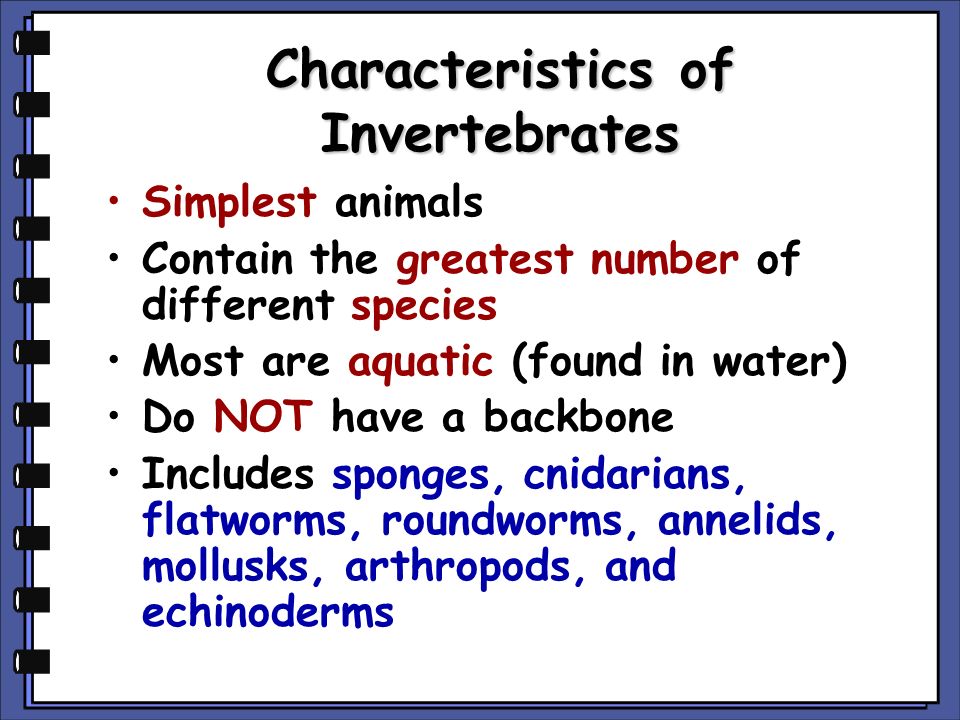 Characteristics of Invertebrates

• Simplest animals
• Contain the greatest number of different species
• Most are aquatic (found in water)
• Do NOT have a backbone
• Includes sponges, cnidarians, flatworms, roundworms, annelids, mollusks, arthropods, and echinoderms